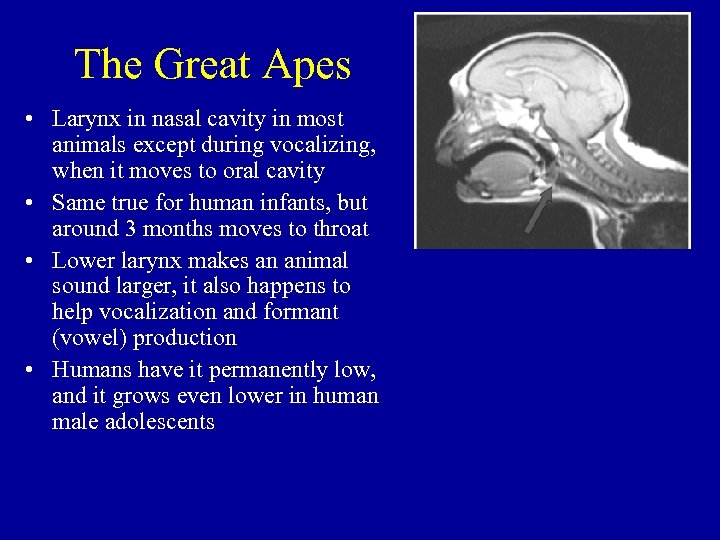 The Great Apes

• Larynx in nasal cavity in most animals except during vocalizing, when it moves to oral cavity
• Same true for human infants, but around 3 months moves to throat
• Lower larynx makes an animal sound larger, it also happens to help vocalization and formant (vowel) production
• Humans have it permanently low, and it grows even lower in human male adolescents